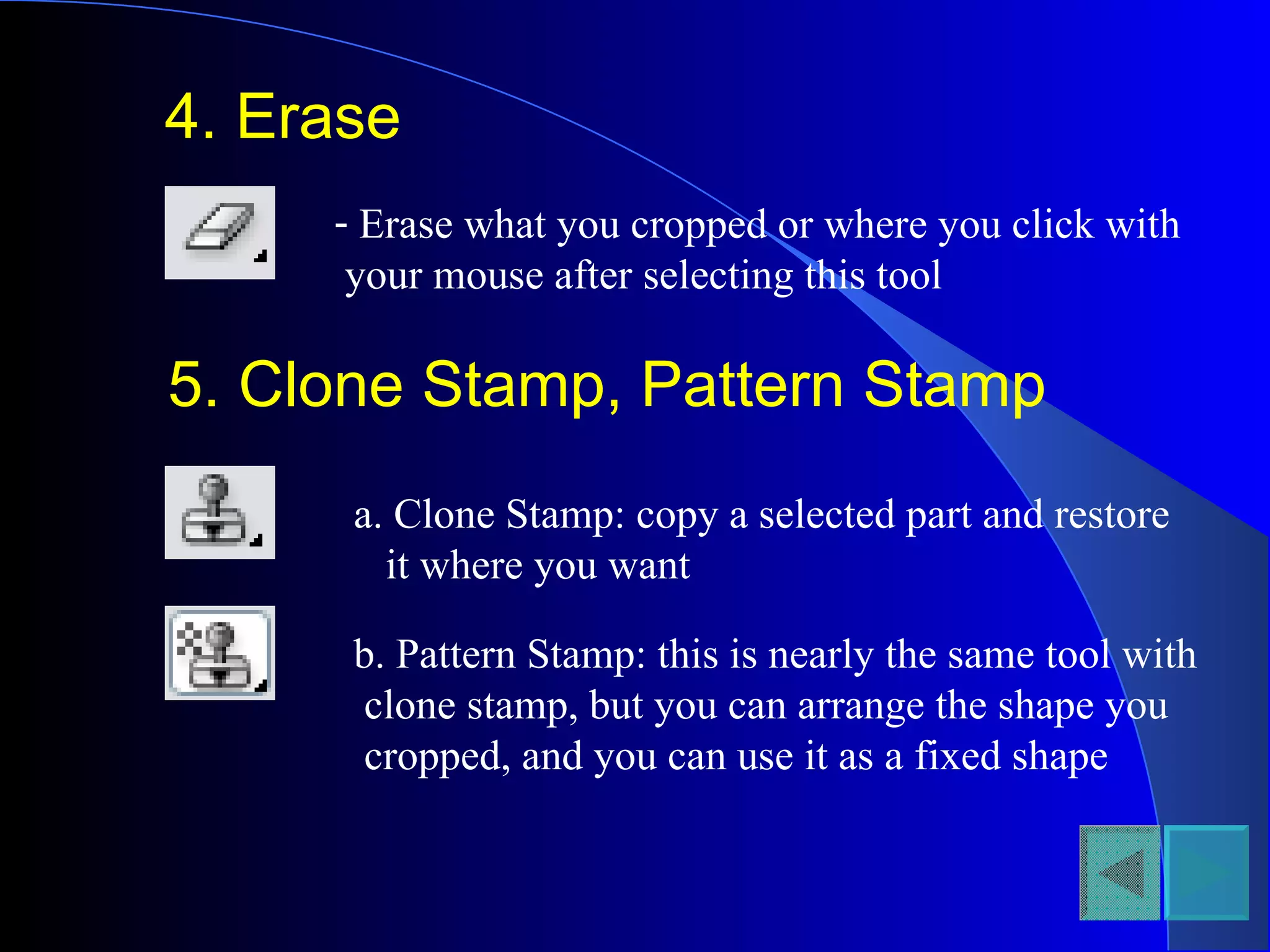 4. Erase

- Erase what you cropped or where you click with your mouse after selecting this tool

5. Clone Stamp, Pattern Stamp

a. Clone Stamp: copy a selected part and restore it where you want

b. Pattern Stamp: this is nearly the same tool with clone stamp, but you can arrange the shape you cropped, and you can use it as a fixed shape